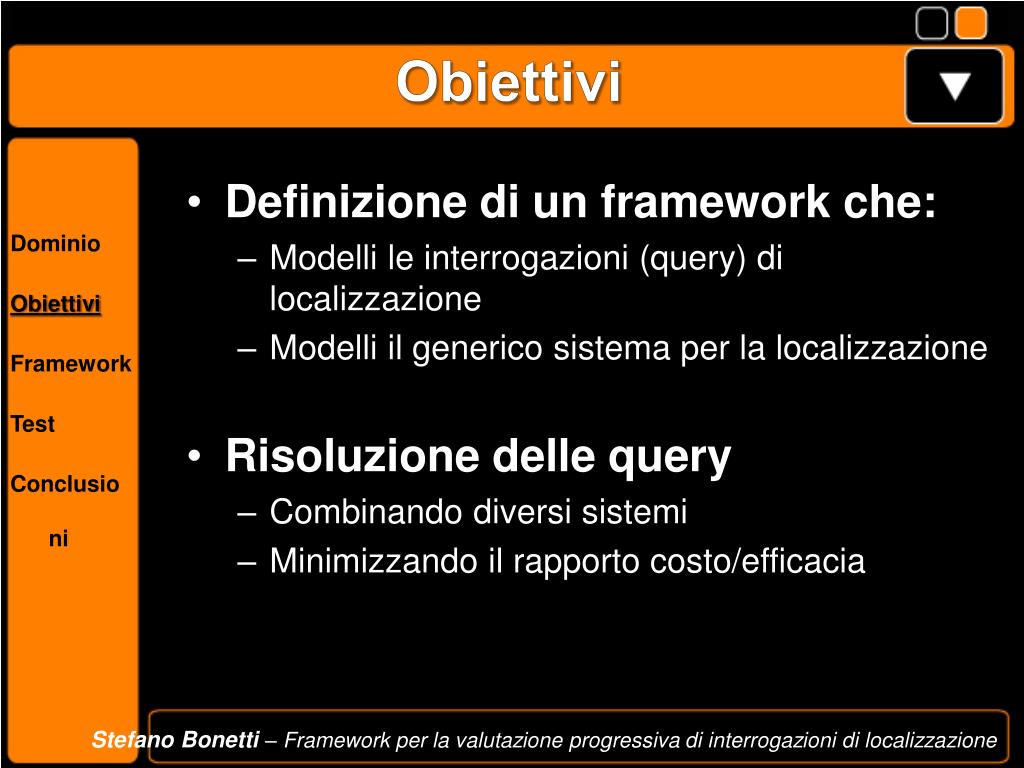 Obiettivi

Dominio

Obiettivi

Framework

Test

Conclusio

ni

• Definizione di un framework che:
– Modelli le interrogazioni (query) di localizzazione
– Modelli il generico sistema per la localizzazione

• Risoluzione delle query
– Combinando diversi sistemi
– Minimizzando il rapporto costo/efficacia

Stefano Bonetti – Framework per la valutazione progressiva di interrogazioni di localizzazione